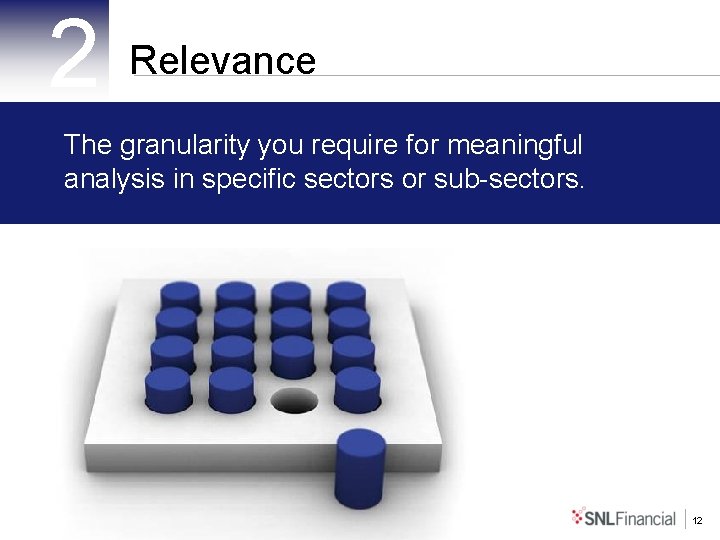 2 Relevance

The granularity you require for meaningful analysis in specific sectors or sub-sectors.

SNLFinancial 12